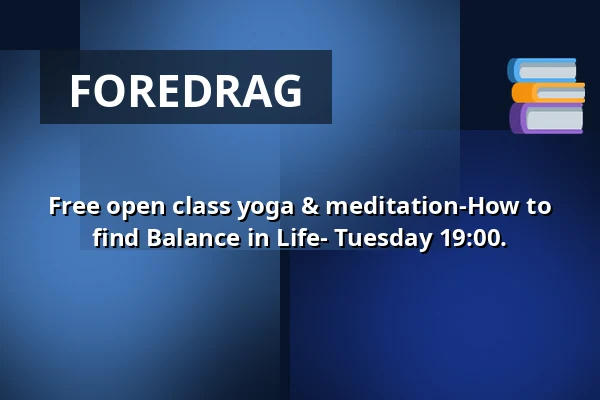 FOREDRAG

Free open class yoga & meditation-How to find Balance in Life- Tuesday 19:00.